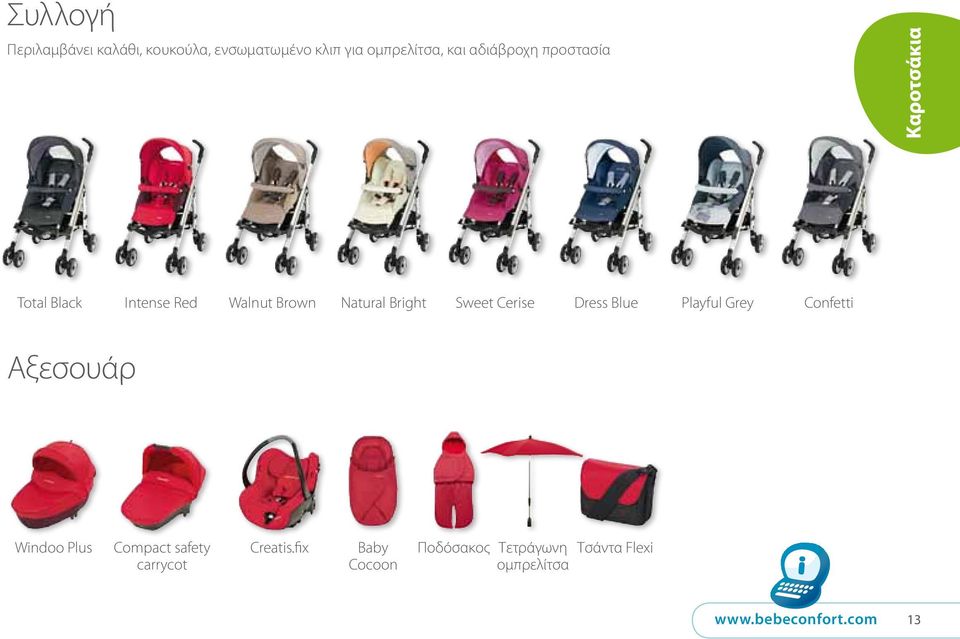 Συλλογή

Περιλαμβάνει καλάθι, κουκούλα, ενσωματωμένο κλιπ για ομπρελίτσα, και αδιάβροχη προστασία

Καροτσάκια

Total Black

Intense Red

Walnut Brown

Natural Bright

Sweet Cerise

Dress Blue

Playful Grey

Confetti

Αξεσουάρ

Windoo Plus

Compact safety carrycot

Creatis.fix

Baby Cocoon

Ποδόσακος

Τετράγωνη ομπρελίτσα

Τσάντα Flexi

www.bebeconfort.com

13